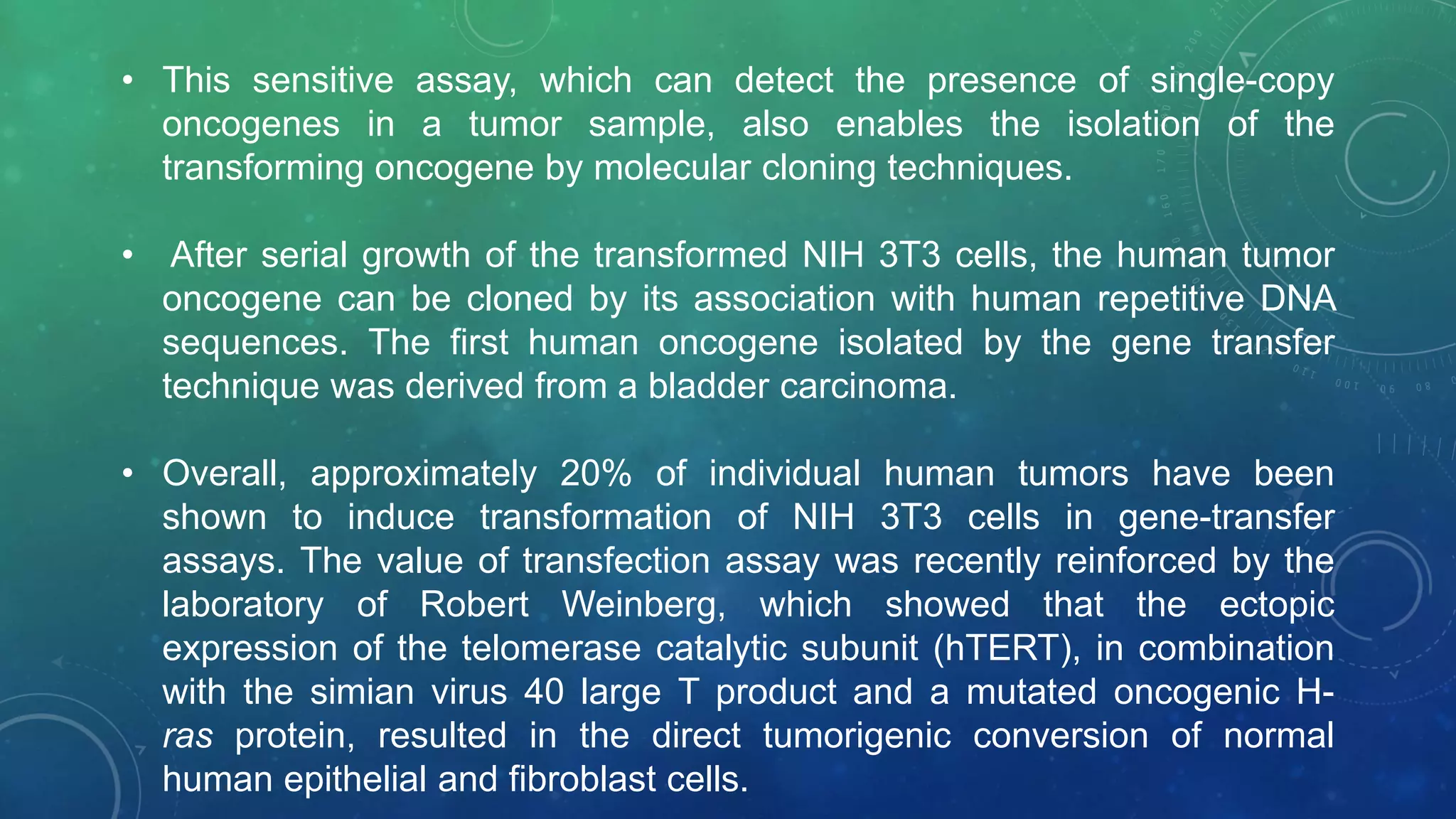 • This sensitive assay, which can detect the presence of single-copy oncogenes in a tumor sample, also enables the isolation of the transforming oncogene by molecular cloning techniques.

• After serial growth of the transformed NIH 3T3 cells, the human tumor oncogene can be cloned by its association with human repetitive DNA sequences. The first human oncogene isolated by the gene transfer technique was derived from a bladder carcinoma.

• Overall, approximately 20% of individual human tumors have been shown to induce transformation of NIH 3T3 cells in gene-transfer assays. The value of transfection assay was recently reinforced by the laboratory of Robert Weinberg, which showed that the ectopic expression of the telomerase catalytic subunit (hTERT), in combination with the simian virus 40 large T product and a mutated oncogenic H-ras protein, resulted in the direct tumorigenic conversion of normal human epithelial and fibroblast cells.